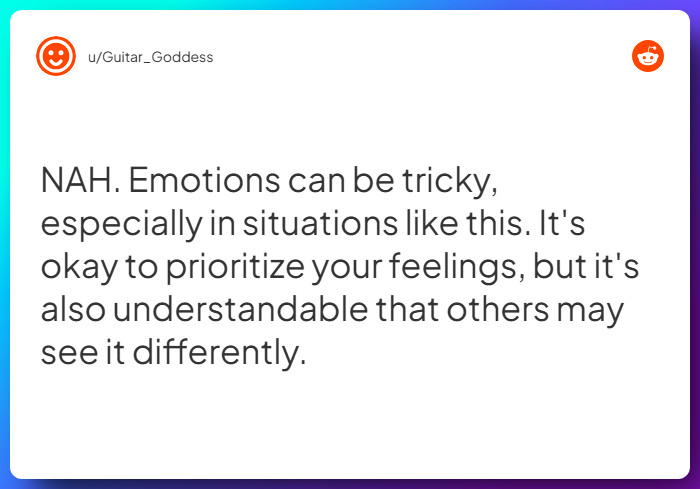 u/Guitar_Goddess

NAH. Emotions can be tricky, especially in situations like this. It's okay to prioritize your feelings, but it's also understandable that others may see it differently.